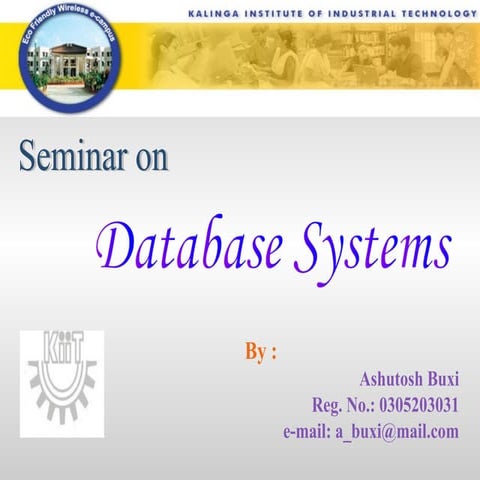 Eco Friendly Wireless e-campus

KALINGA INSTITUTE OF INDUSTRIAL TECHNOLOGY

Seminar on

Database Systems

KiiT

By :

Ashutosh Buxi
Reg. No.: 0305203031
e-mail: a_buxi@mail.com